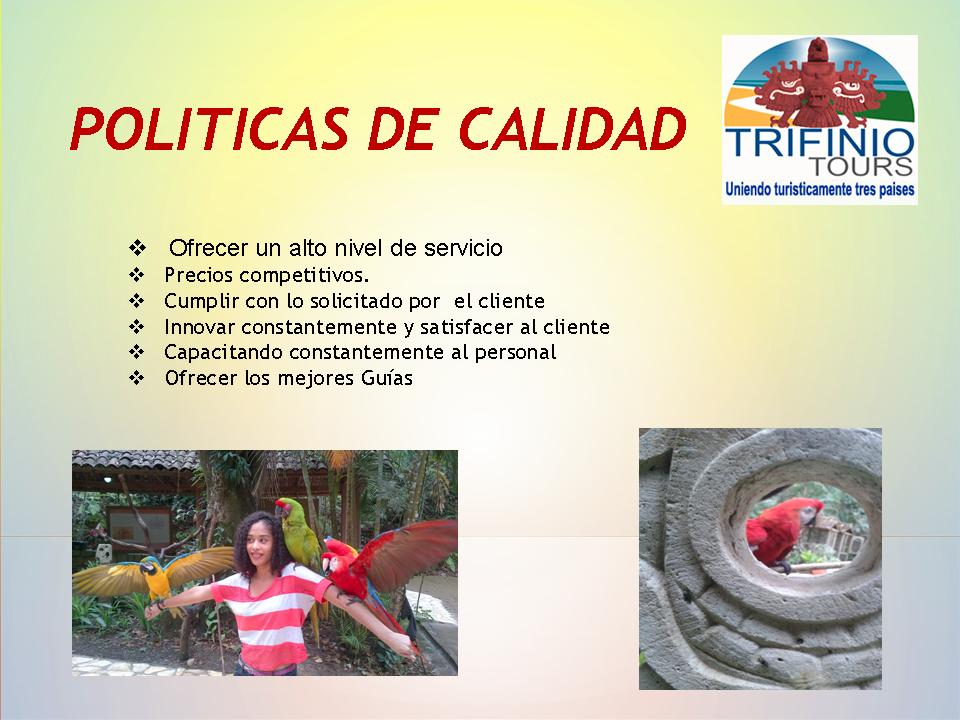 POLITICAS DE CALIDAD

TRIFINIO TOURS
Uniendo turisticamente tres paises

❖ Ofrecer un alto nivel de servicio
❖ Precios competitivos.
❖ Cumplir con lo solicitado por el cliente
❖ Innovar constantemente y satisfacer al cliente
❖ Capacitando constantemente al personal
❖ Ofrecer los mejores Guías